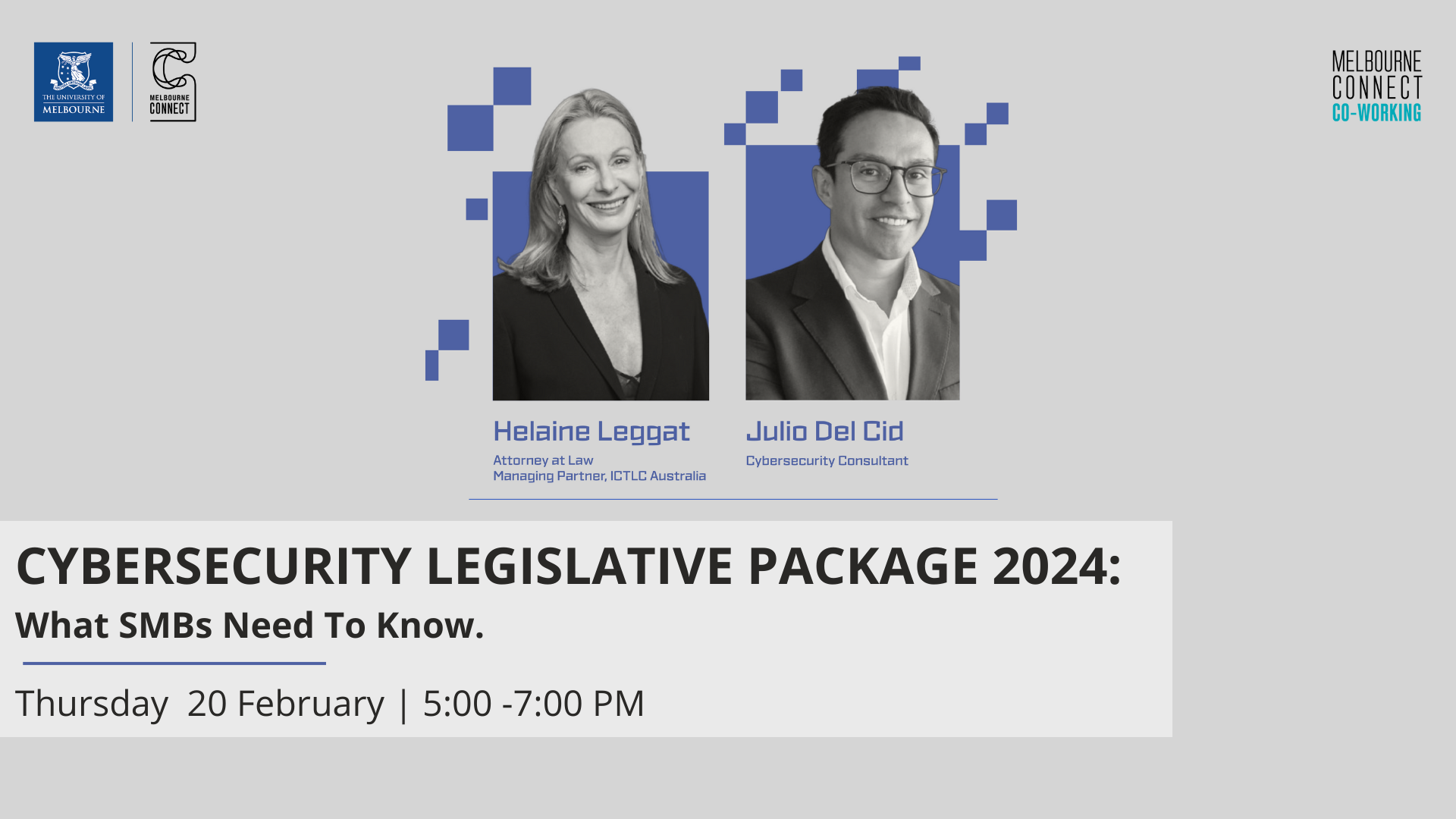 THE UNIVERSITY OF MELBOURNE

MELBOURNE CONNECT

MELBOURNE CONNECT CO-WORKING

Helaine Leggat
Attorney at Law
Managing Partner, ICTLC Australia

Julio Del Cid
Cybersecurity Consultant

CYBERSECURITY LEGISLATIVE PACKAGE 2024:
What SMBs Need To Know.

Thursday 20 February | 5:00 -7:00 PM